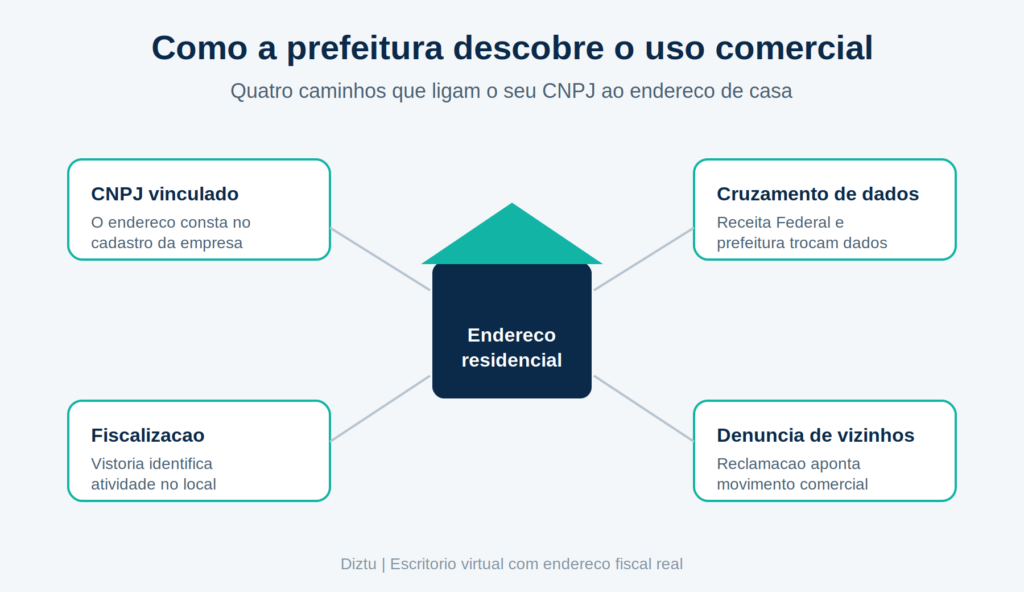 Como a prefeitura descobre o uso comercial

Quatro caminhos que ligam o seu CNPJ ao endereco de casa

CNPJ vinculado
O endereco consta no cadastro da empresa

Cruzamento de dados
Receita Federal e prefeitura trocam dados

Endereco residencial

Fiscalizacao
Vistoria identifica atividade no local

Denuncia de vizinhos
Reclamacao aponta movimento comercial

Diztu | Escritorio virtual com endereco fiscal real